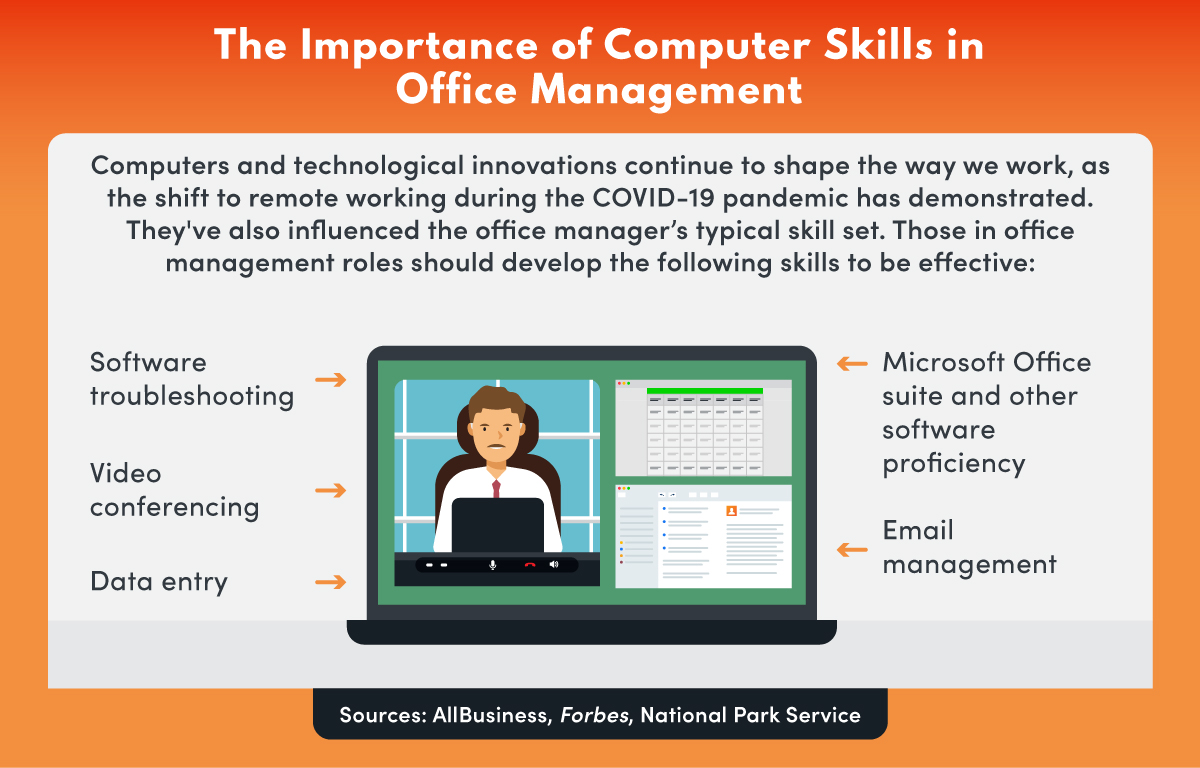 The Importance of Computer Skills in Office Management

Computers and technological innovations continue to shape the way we work, as the shift to remote working during the COVID-19 pandemic has demonstrated. They've also influenced the office manager's typical skill set. Those in office management roles should develop the following skills to be effective:

Software troubleshooting

Video conferencing

Data entry

Microsoft Office suite and other software proficiency

Email management

Sources: AllBusiness, Forbes, National Park Service